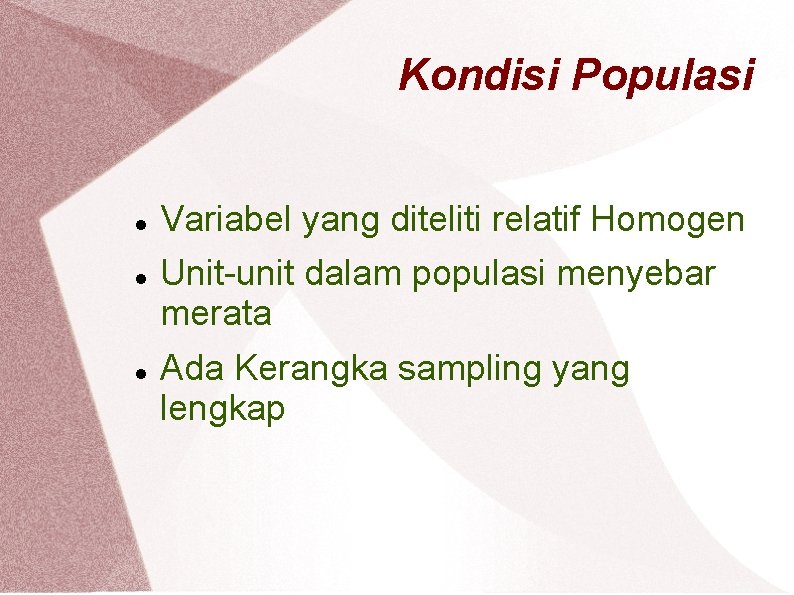 Kondisi Populasi

- Variabel yang diteliti relatif Homogen
- Unit-unit dalam populasi menyebar merata
- Ada Kerangka sampling yang lengkap